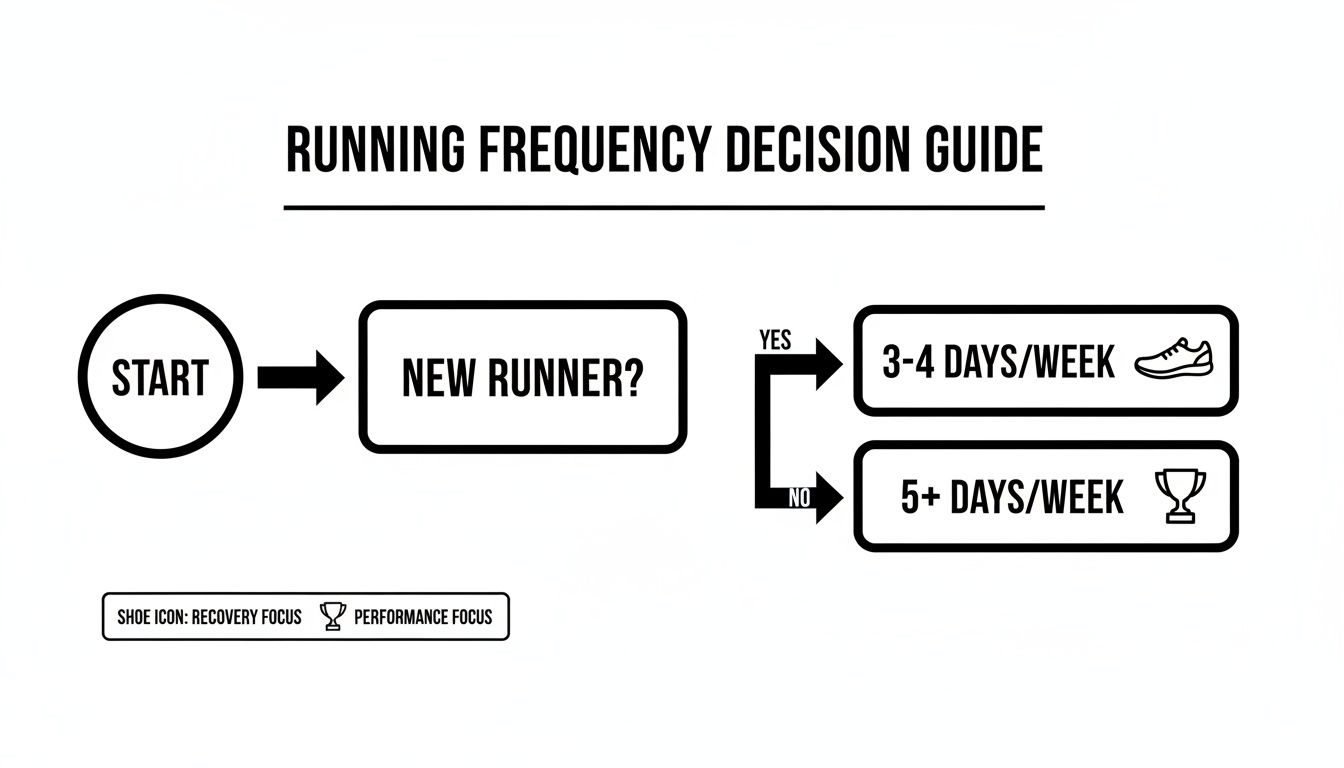 RUNNING FREQUENCY DECISION GUIDE

START

NEW RUNNER?

YES

3-4 DAYS/WEEK

NO

5+ DAYS/WEEK

SHOE ICON: RECOVERY FOCUS PERFORMANCE FOCUS